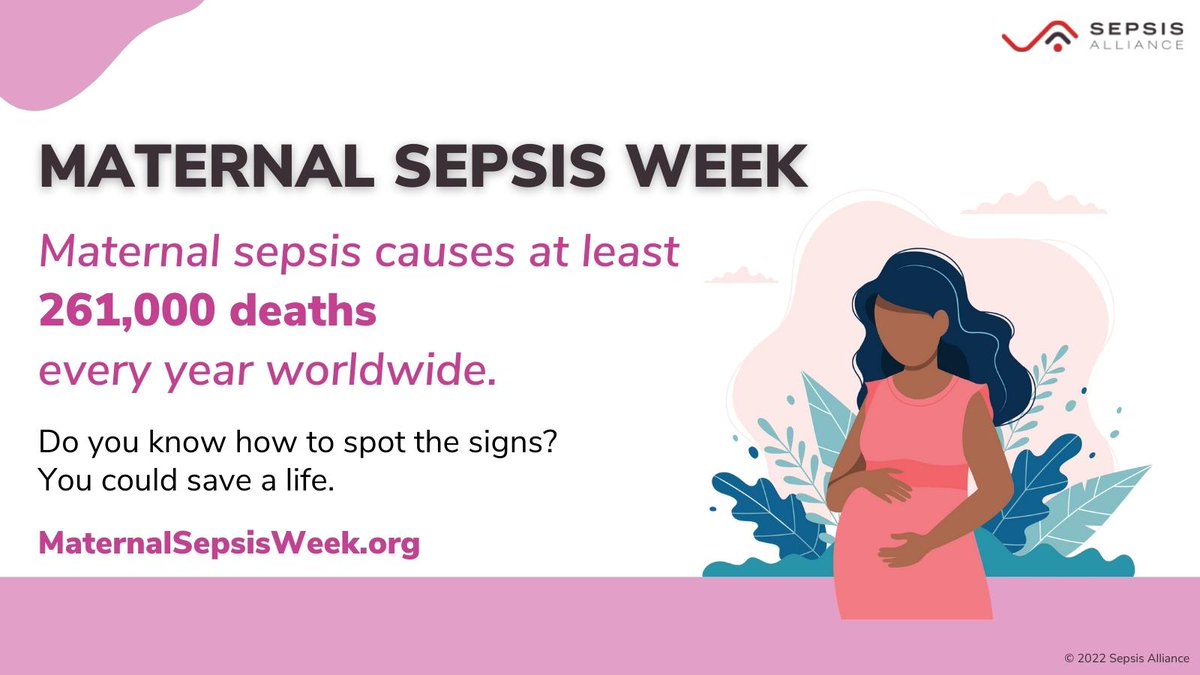 SEPSIS ALLIANCE

MATERNAL SEPSIS WEEK

Maternal sepsis causes at least 261,000 deaths every year worldwide.

Do you know how to spot the signs?
You could save a life.

MaternalSepsisWeek.org

© 2022 Sepsis Alliance